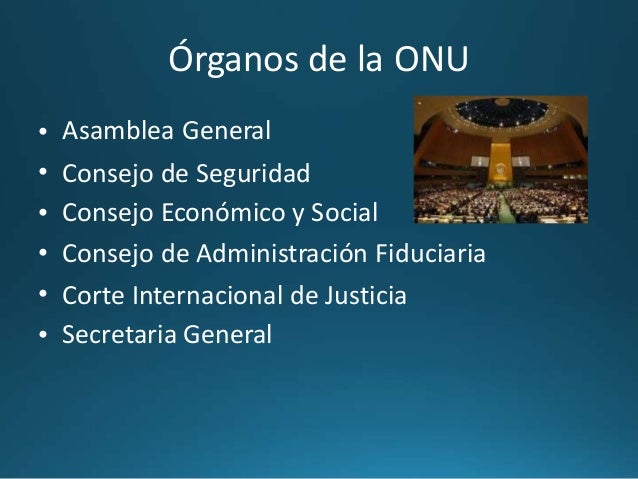 Órganos de la ONU

• Asamblea General
• Consejo de Seguridad
• Consejo Económico y Social
• Consejo de Administración Fiduciaria
• Corte Internacional de Justicia
• Secretaria General